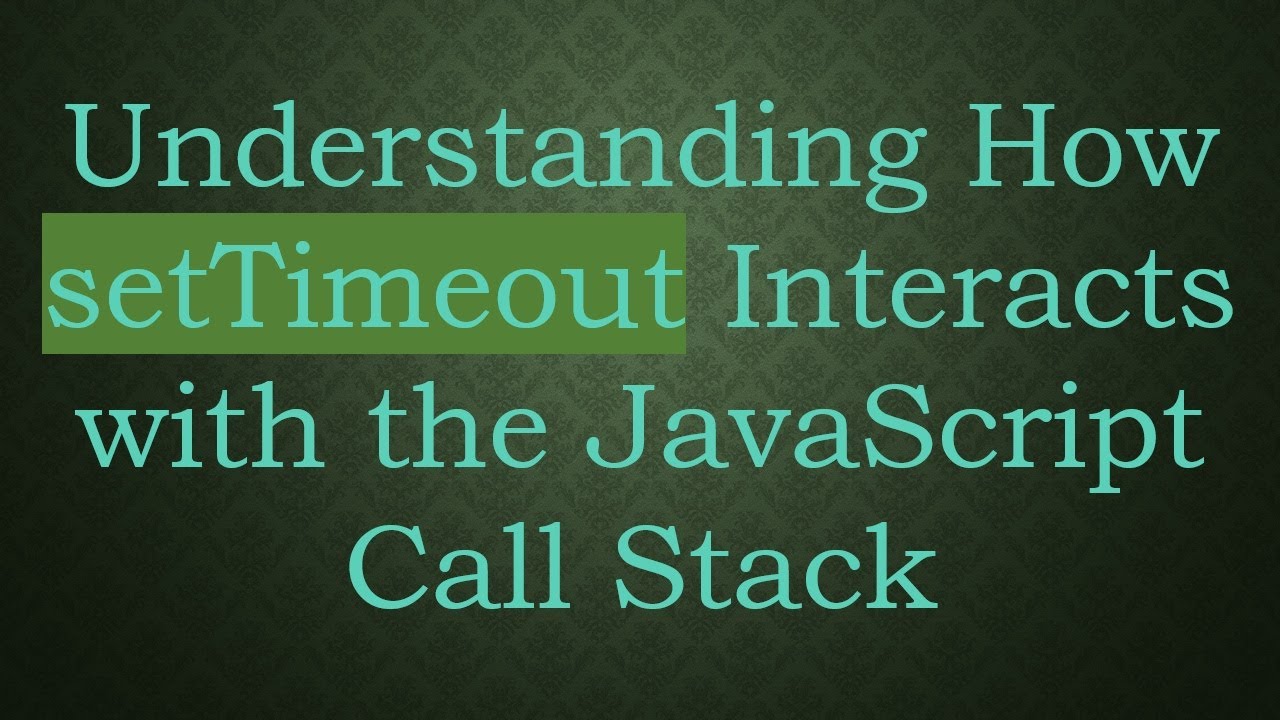 Understanding How setTimeout Interacts with the JavaScript Call Stack